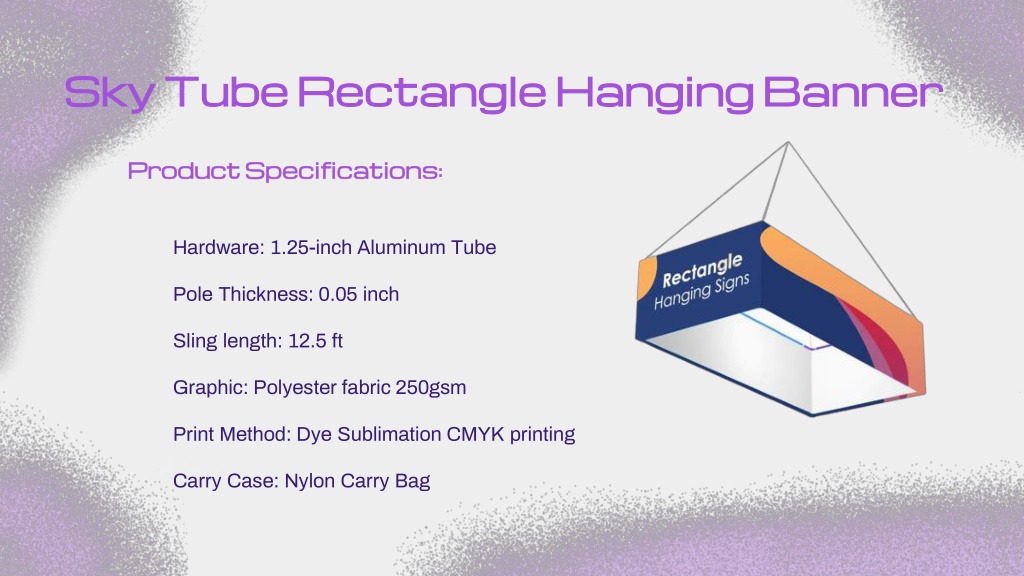 Sky Tube Rectangle Hanging Banner

Product Specifications:

Hardware: 1.25-inch Aluminum Tube

Pole Thickness: 0.05 inch

Sling length: 12.5 ft

Graphic: Polyester fabric 250gsm

Print Method: Dye Sublimation CMYK printing

Carry Case: Nylon Carry Bag

Rectangle
Hanging Signs